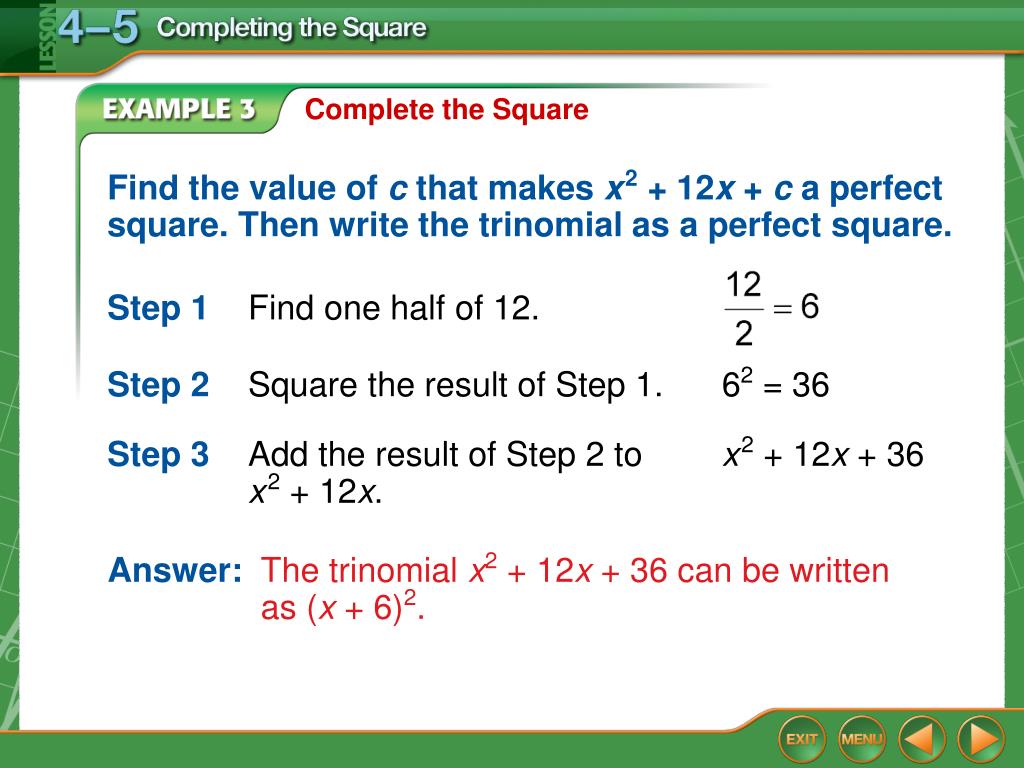 LESSON 4–5 Completing the Square

EXAMPLE 3 Complete the Square

Find the value of $c$ that makes $x^2 + 12x + c$ a perfect square. Then write the trinomial as a perfect square.

Step 1 Find one half of 12. $\frac{12}{2} = 6$

Step 2 Square the result of Step 1. $6^2 = 36$

Step 3 Add the result of Step 2 to $x^2 + 12x$. $x^2 + 12x + 36$

Answer: The trinomial $x^2 + 12x + 36$ can be written as $(x + 6)^2$.

EXIT MENU